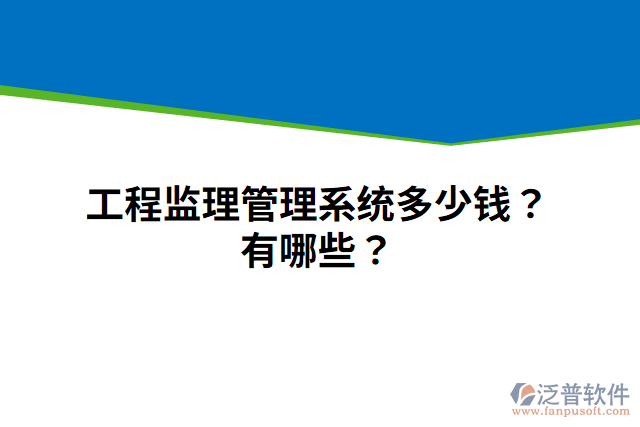 工程监理管理系统多少钱？有哪些？

泛普软件
www.fanpusoft.com